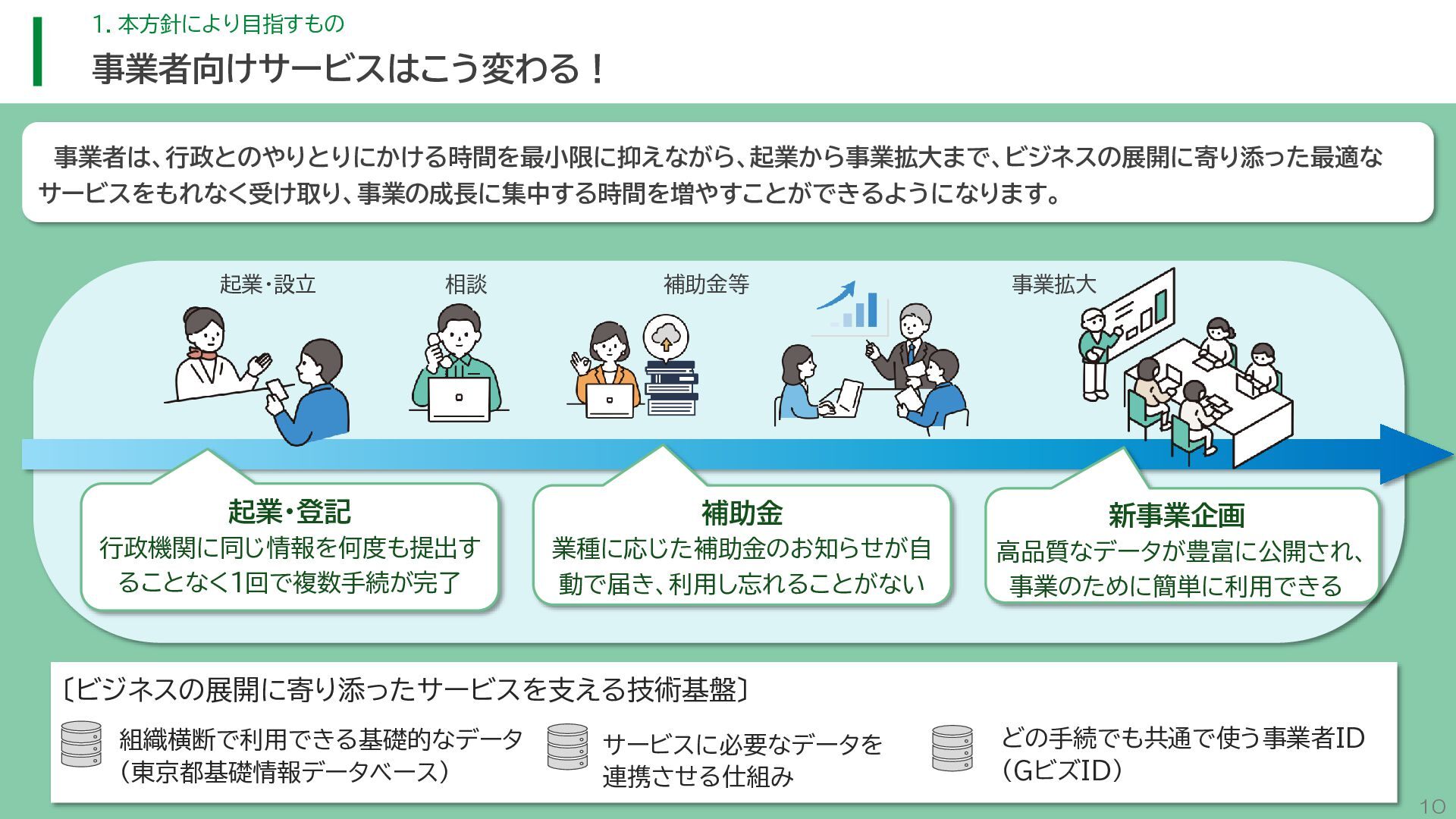 1. 本方針により目指すもの

事業者向けサービスはこう変わる！

事業者は、行政とのやりとりにかける時間を最小限に抑えながら、起業から事業拡大まで、ビジネスの展開に寄り添った最適なサービスをもれなく受け取り、事業の成長に集中する時間を増やすことができるようになります。

起業・設立

相談

補助金等

事業拡大

起業・登記
行政機関に同じ情報を何度も提出することなく1回で複数手続が完了

補助金
業種に応じた補助金のお知らせが自動で届き、利用し忘れることがない

新事業企画
高品質なデータが豊富に公開され、事業のために簡単に利用できる

〔ビジネスの展開に寄り添ったサービスを支える技術基盤〕

組織横断で利用できる基礎的なデータ（東京都基礎情報データベース）

サービスに必要なデータを連携させる仕組み

どの手続でも共通で使う事業者ID（GビズID）

10